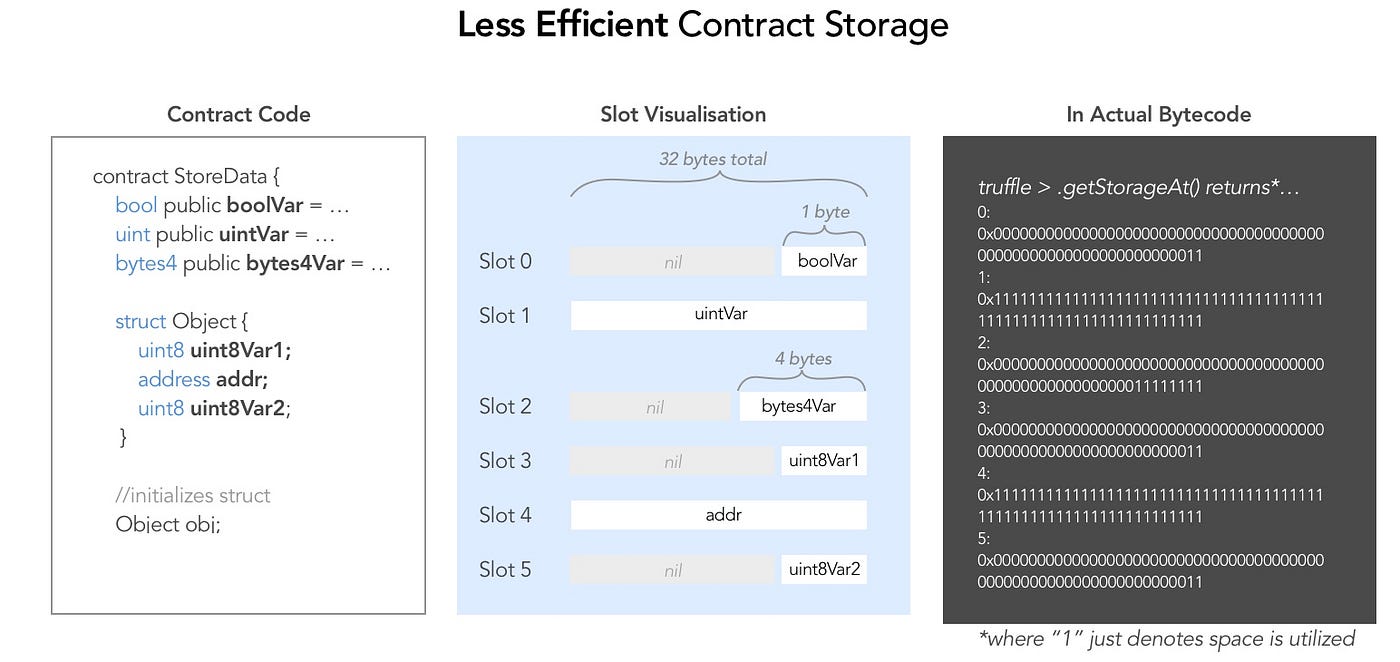 Less Efficient Contract Storage

Contract Code

contract StoreData {
bool public boolVar = …
uint public uintVar = …
bytes4 public bytes4Var = …

struct Object {
uint8 uint8Var1;
address addr;
uint8 uint8Var2;
}

//initializes struct
Object obj;

Slot Visualisation

32 bytes total

1 byte

Slot 0 nil boolVar

Slot 1 uintVar

4 bytes

Slot 2 nil bytes4Var

Slot 3 nil uint8Var1

Slot 4 addr

Slot 5 nil uint8Var2

In Actual Bytecode

truffle > .getStorageAt() returns*…
0:
0x0000000000000000000000000000000000000000000000000000000000000011
1:
0x1111111111111111111111111111111111111111111111111111111111111111
2:
0x0000000000000000000000000000000000000000000000000000000011111111
3:
0x0000000000000000000000000000000000000000000000000000000000000011
4:
0x1111111111111111111111111111111111111111111111111111111111111111
5:
0x0000000000000000000000000000000000000000000000000000000000000011

*where "1" just denotes space is utilized